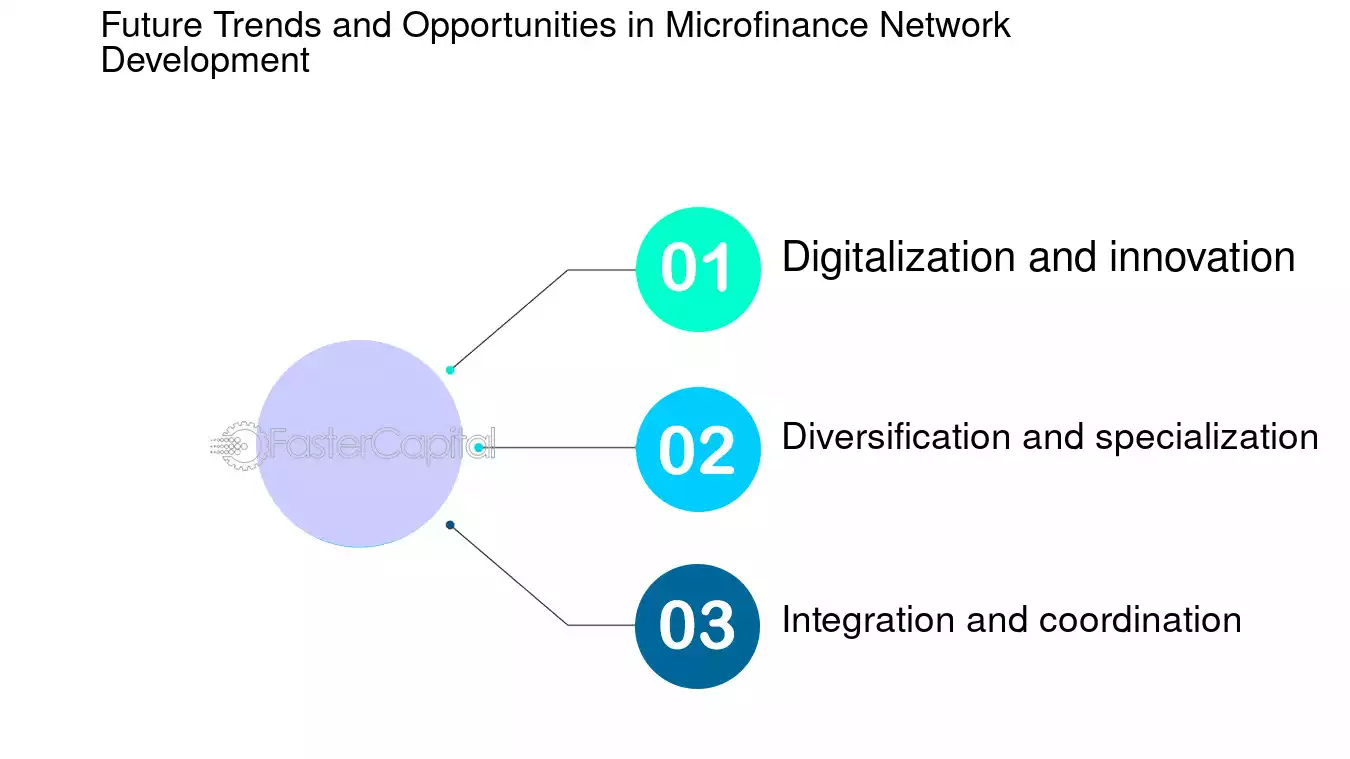 Future Trends and Opportunities in Microfinance Network Development

FasterCapital

01 Digitalization and innovation

02 Diversification and specialization

03 Integration and coordination